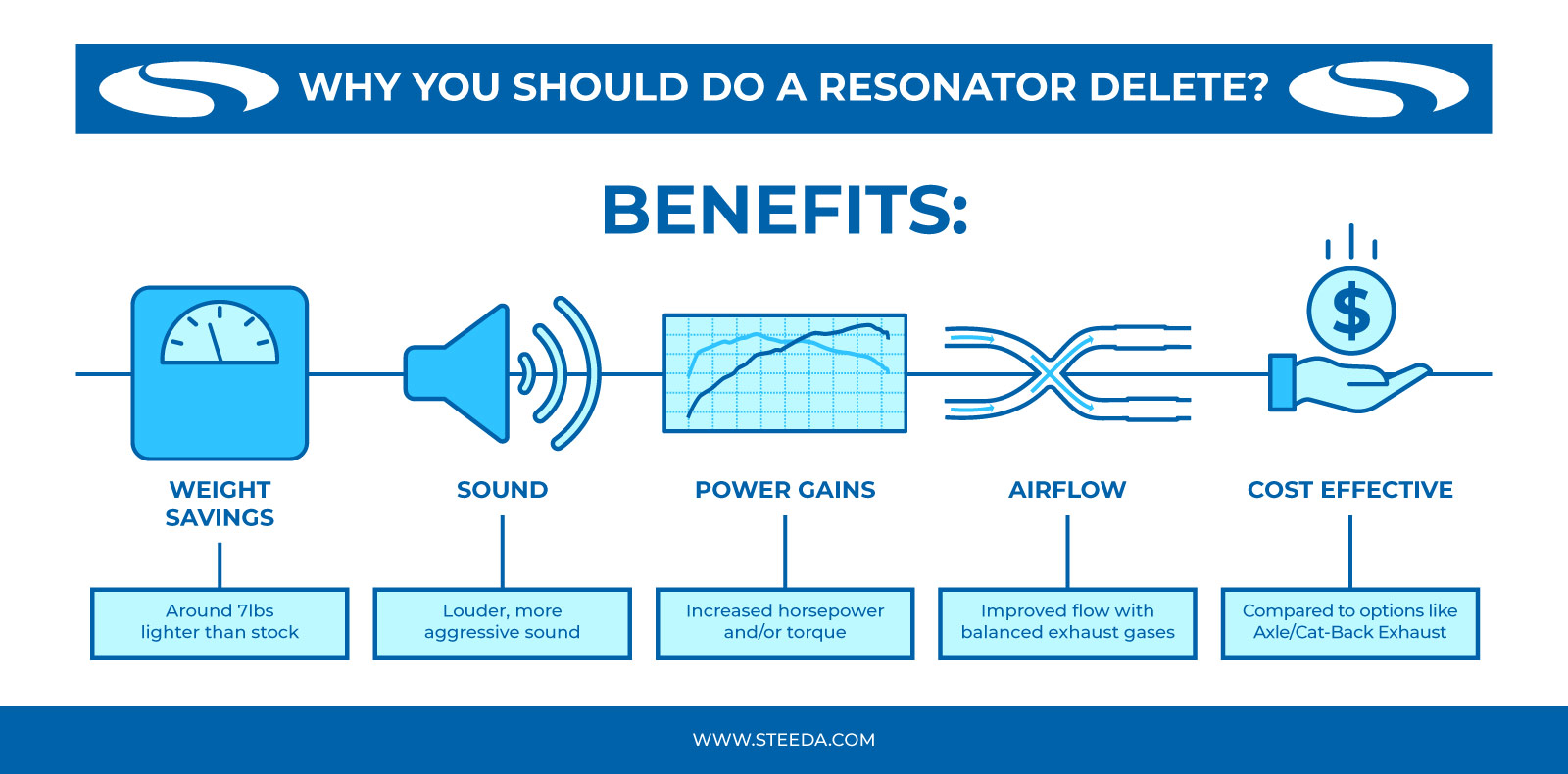 WHY YOU SHOULD DO A RESONATOR DELETE?

BENEFITS:

$

WEIGHT SAVINGS

Around 7lbs lighter than stock

SOUND

Louder, more aggressive sound

POWER GAINS

Increased horsepower and/or torque

AIRFLOW

Improved flow with balanced exhaust gases

COST EFFECTIVE

Compared to options like Axle/Cat-Back Exhaust

WWW.STEEDA.COM